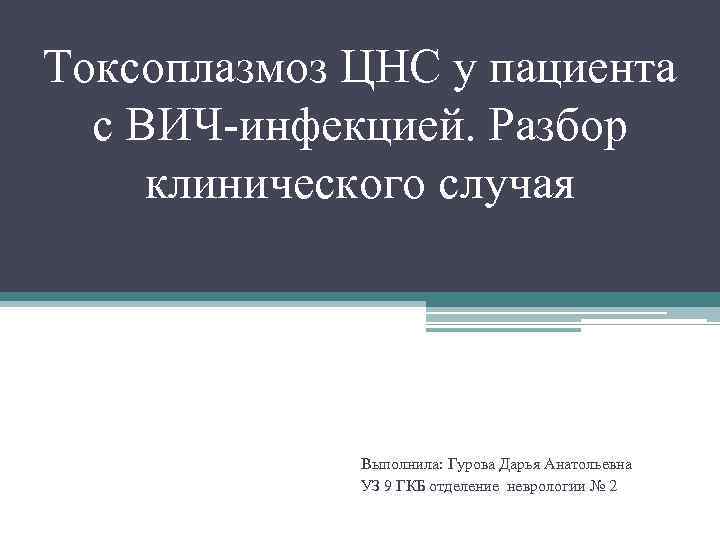 Токсоплазмоз ЦНС у пациента с ВИЧ-инфекцией. Разбор клинического случая

Выполнила: Гурова Дарья Анатольевна
УЗ 9 ГКБ отделение неврологии № 2